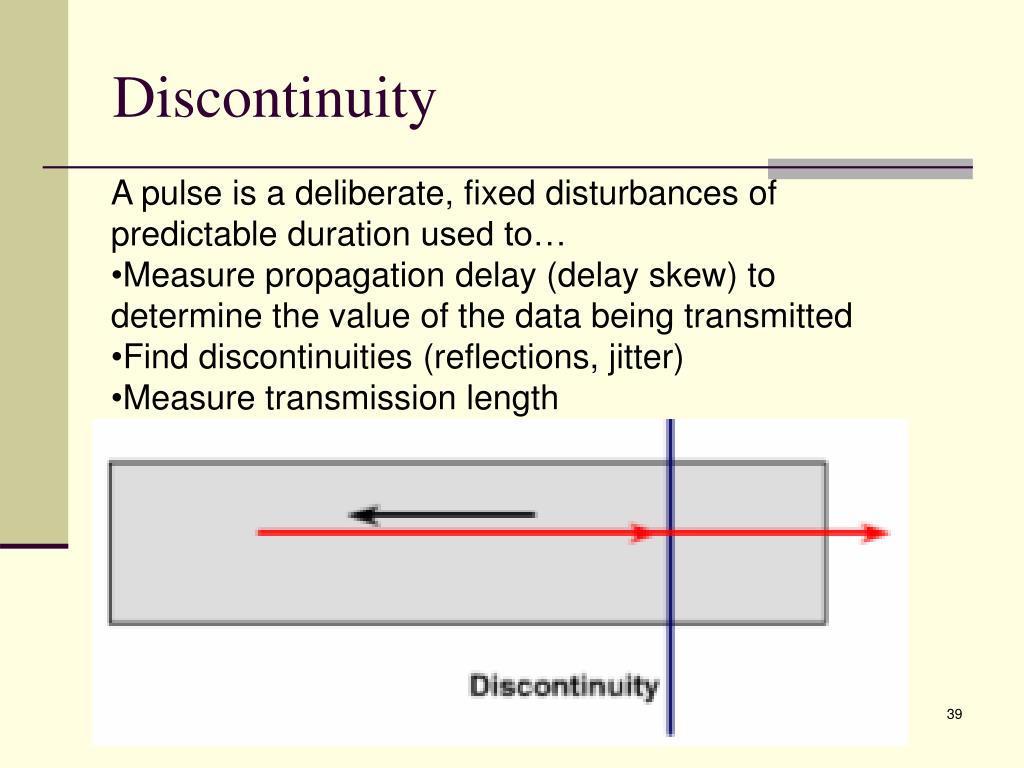 Discontinuity

A pulse is a deliberate, fixed disturbances of predictable duration used to…
•Measure propagation delay (delay skew) to determine the value of the data being transmitted
•Find discontinuities (reflections, jitter)
•Measure transmission length

Discontinuity

39